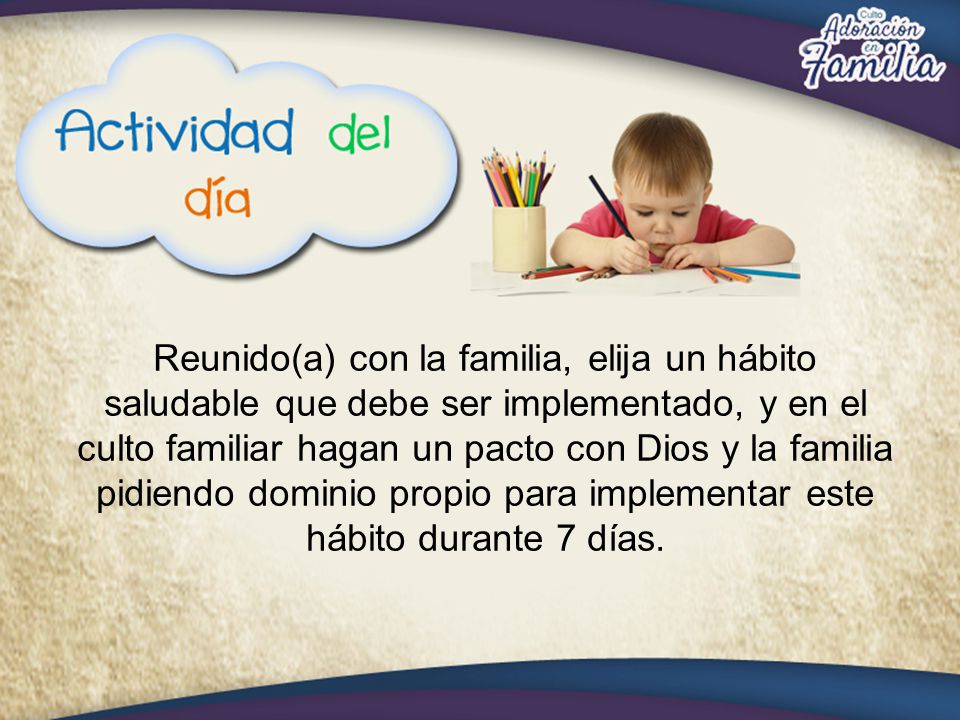 Culto Adoración en Familia

Actividad del día

Reunido(a) con la familia, elija un hábito saludable que debe ser implementado, y en el culto familiar hagan un pacto con Dios y la familia pidiendo dominio propio para implementar este hábito durante 7 días.